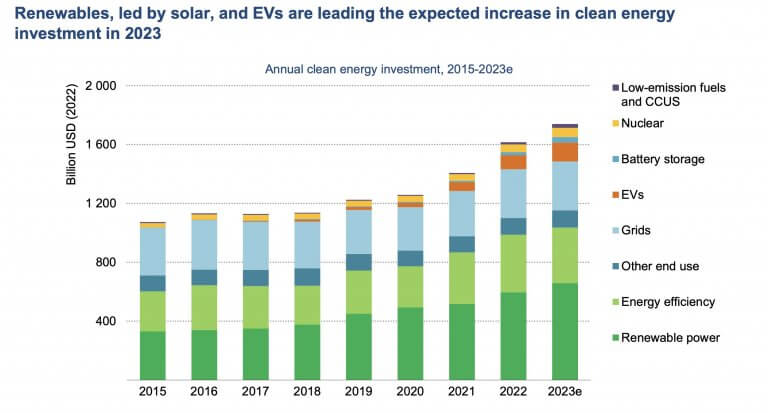 Renewables, led by solar, and EVs are leading the expected increase in clean energy investment in 2023

Annual clean energy investment, 2015-2023e

Billion USD (2022)

2 000
1 600
1 200
800
400

2015
2016
2017
2018
2019
2020
2021
2022
2023e

Low-emission fuels and CCUS
Nuclear
Battery storage
EVs
Grids
Other end use
Energy efficiency
Renewable power